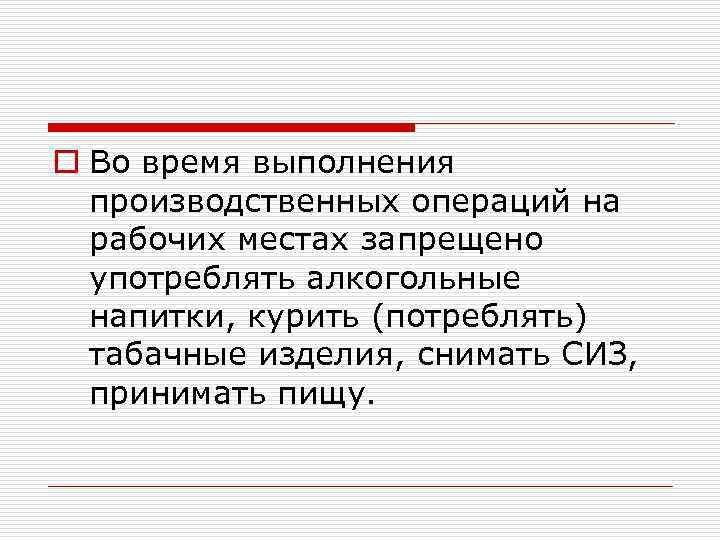 Во время выполнения производственных операций на рабочих местах запрещено употреблять алкогольные напитки, курить (потреблять) табачные изделия, снимать СИЗ, принимать пищу.